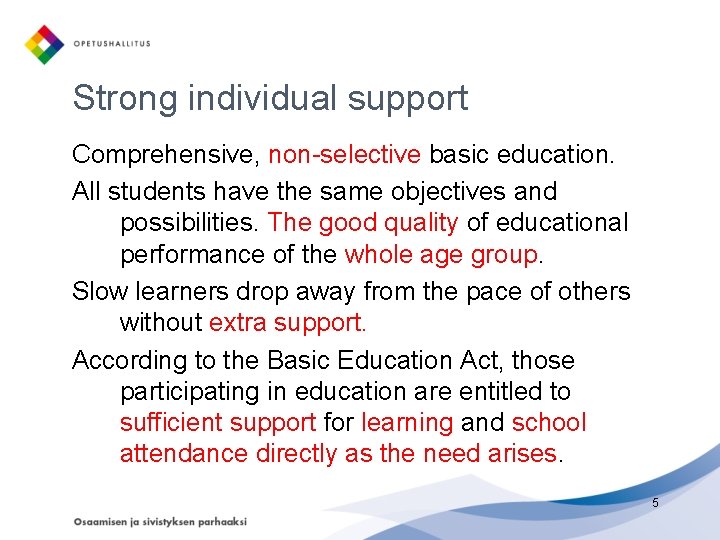 OPETUSHALLITUS

Strong individual support

Comprehensive, non-selective basic education.

All students have the same objectives and possibilities. The good quality of educational performance of the whole age group.

Slow learners drop away from the pace of others without extra support.

According to the Basic Education Act, those participating in education are entitled to sufficient support for learning and school attendance directly as the need arises.

5

Osaamisen ja sivistyksen parhaaksi